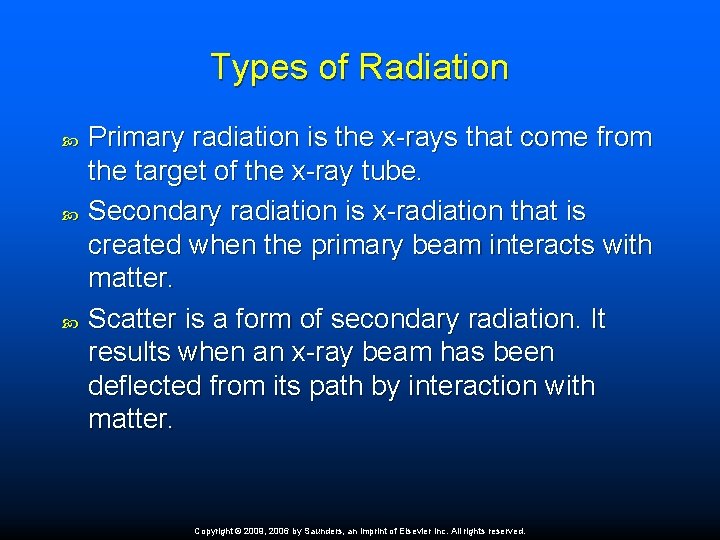 Types of Radiation

Primary radiation is the x-rays that come from the target of the x-ray tube.

Secondary radiation is x-radiation that is created when the primary beam interacts with matter.

Scatter is a form of secondary radiation. It results when an x-ray beam has been deflected from its path by interaction with matter.

Copyright © 2009, 2006 by Saunders, an imprint of Elsevier Inc. All rights reserved.